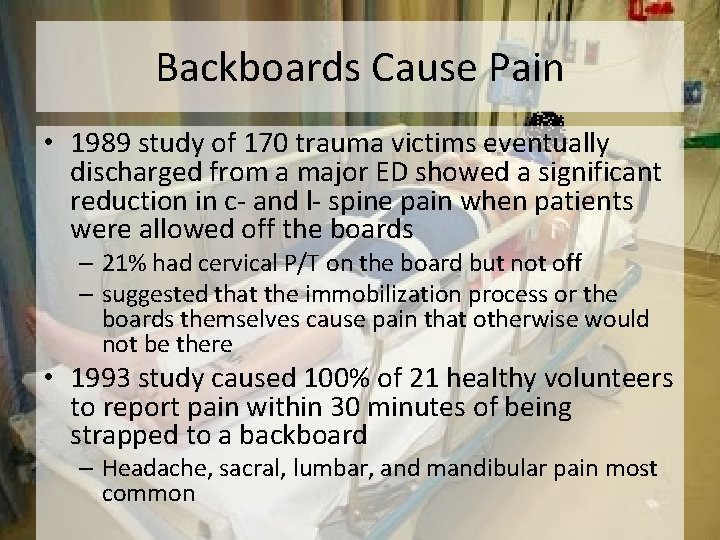 Backboards Cause Pain

• 1989 study of 170 trauma victims eventually discharged from a major ED showed a significant reduction in c- and l- spine pain when patients were allowed off the boards
– 21% had cervical P/T on the board but not off
– suggested that the immobilization process or the boards themselves cause pain that otherwise would not be there
• 1993 study caused 100% of 21 healthy volunteers to report pain within 30 minutes of being strapped to a backboard
– Headache, sacral, lumbar, and mandibular pain most common